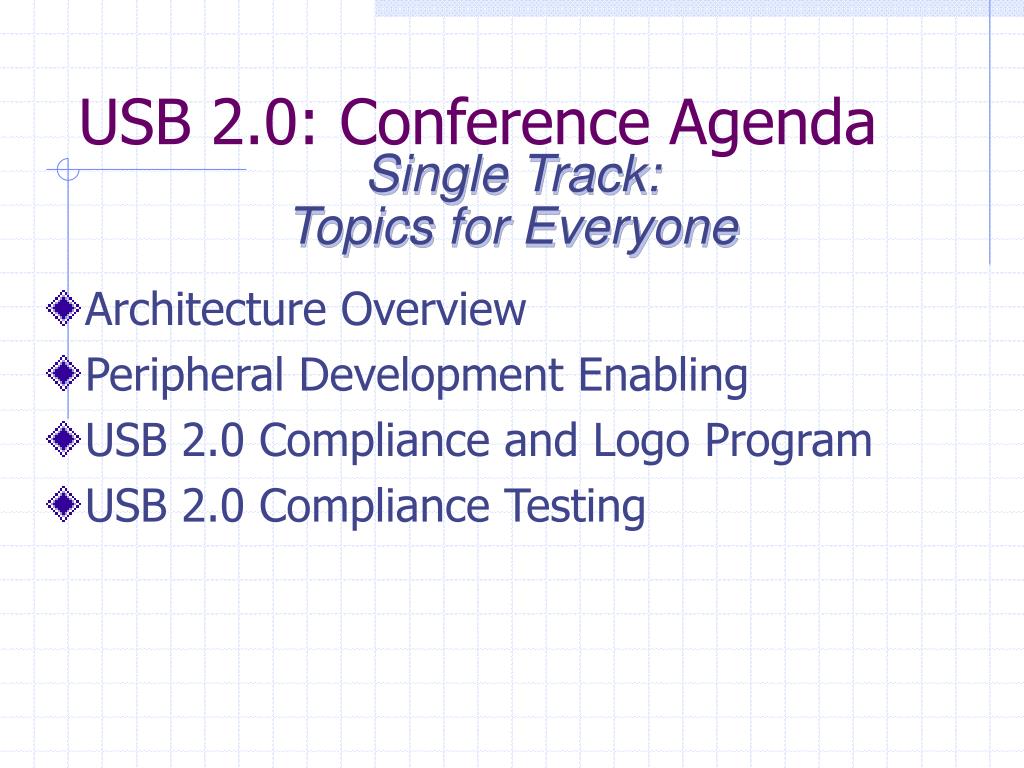 USB 2.0: Conference Agenda

Single Track:
Topics for Everyone

Architecture Overview
Peripheral Development Enabling
USB 2.0 Compliance and Logo Program
USB 2.0 Compliance Testing